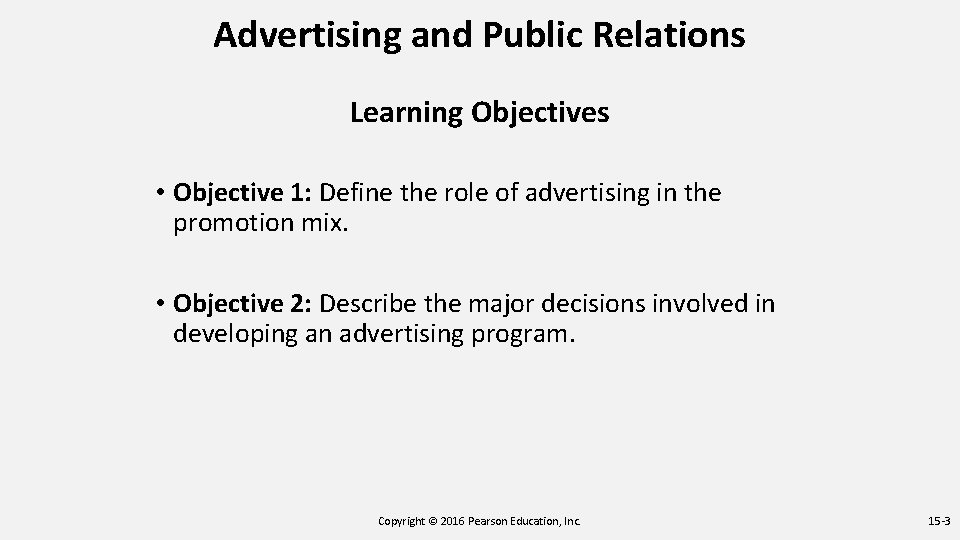 Advertising and Public Relations

Learning Objectives

• Objective 1: Define the role of advertising in the promotion mix.

• Objective 2: Describe the major decisions involved in developing an advertising program.

Copyright © 2016 Pearson Education, Inc.

15-3